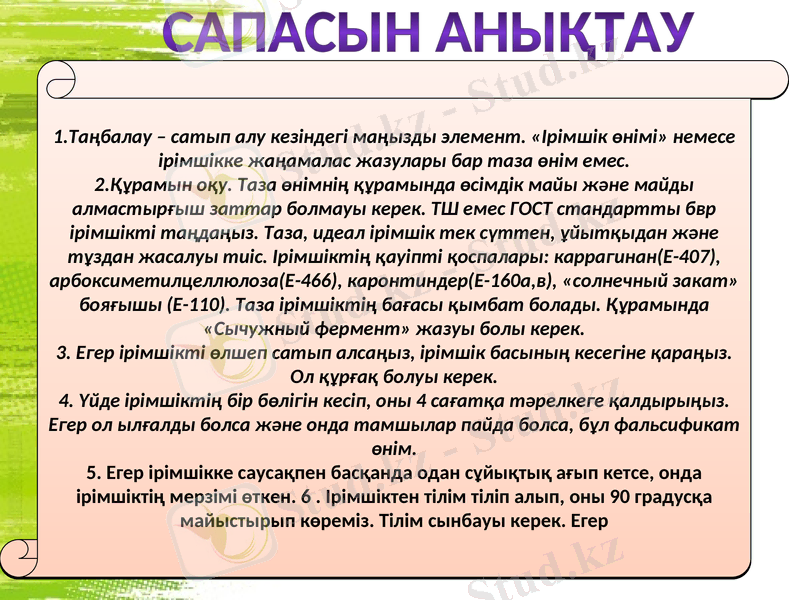 САПАСЫН АНЫҚТАУ

1.Таңбалау – сатып алу кезіндегі маңызды элемент. «Ірімшік өнімі» немесе ірімшікке жаңамалас жазулары бар таза өнім емес.
2.Құрамын оқу. Таза өнімнің құрамында өсімдік майы және майды алмастырғыш заттар болмауы керек. ТШ емес ГОСТ стандартты бвр ірімшікті таңдаңыз. Таза, идеал ірімшік тек сүттен, ұйытқыдан және тұздан жасалуы тиіс. Ірімшіктің қауіпті қоспалары: каррагинан(Е-407), арбоксиметилцеллюлоза(Е-466), каронтиндер(Е-160а,в), «солнечный закат» бояғышы (Е-110). Таза ірімшіктің бағасы қымбат болады. Құрамында «Сычужный фермент» жазуы болы керек.
3. Егер ірімшікті өлшеп сатып алсаңыз, ірімшік басының кесегіне қараңыз. Ол құрғақ болуы керек.
4. Үйде ірімшіктің бір бөлігін кесіп, оны 4 сағатқа тәрелкеге қалдырыңыз. Егер ол ылғалды болса және онда тамшылар пайда болса, бұл фальсификат өнім.
5. Егер ірімшікке саусақпен басқанда одан сұйықтық ағып кетсе, онда ірімшіктің мерзімі өткен. 6 . Ірімшіктен тілім тіліп алып, оны 90 градусқа майыстырып көреміз. Тілім сынбауы керек. Егер

Stud.kz - Stud.kz